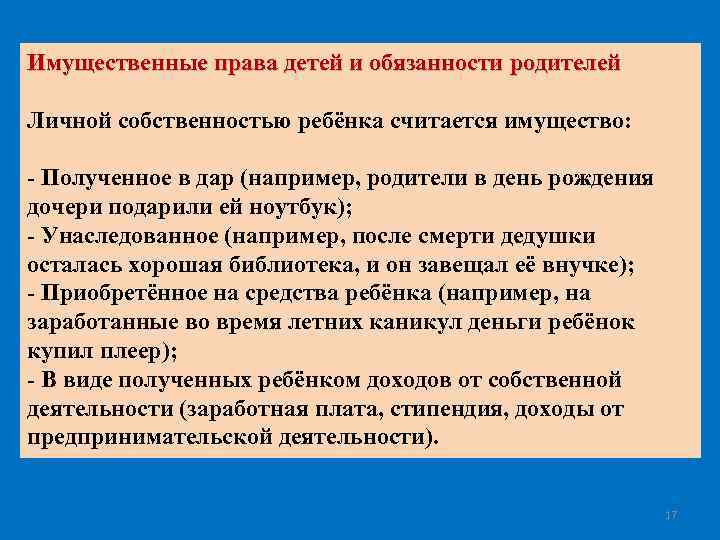 Имущественные права детей и обязанности родителей

Личной собственностью ребёнка считается имущество:

- Полученное в дар (например, родители в день рождения дочери подарили ей ноутбук);
- Унаследованное (например, после смерти дедушки осталась хорошая библиотека, и он завещал её внучке);
- Приобретённое на средства ребёнка (например, на заработанные во время летних каникул деньги ребёнок купил плеер);
- В виде полученных ребёнком доходов от собственной деятельности (заработная плата, стипендия, доходы от предпринимательской деятельности).

17